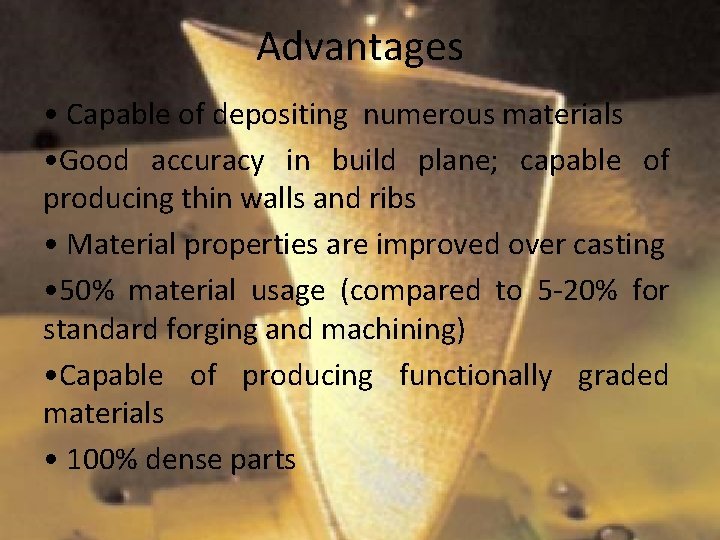 Advantages

• Capable of depositing numerous materials

•Good accuracy in build plane; capable of producing thin walls and ribs

• Material properties are improved over casting

•50% material usage (compared to 5-20% for standard forging and machining)

•Capable of producing functionally graded materials

• 100% dense parts